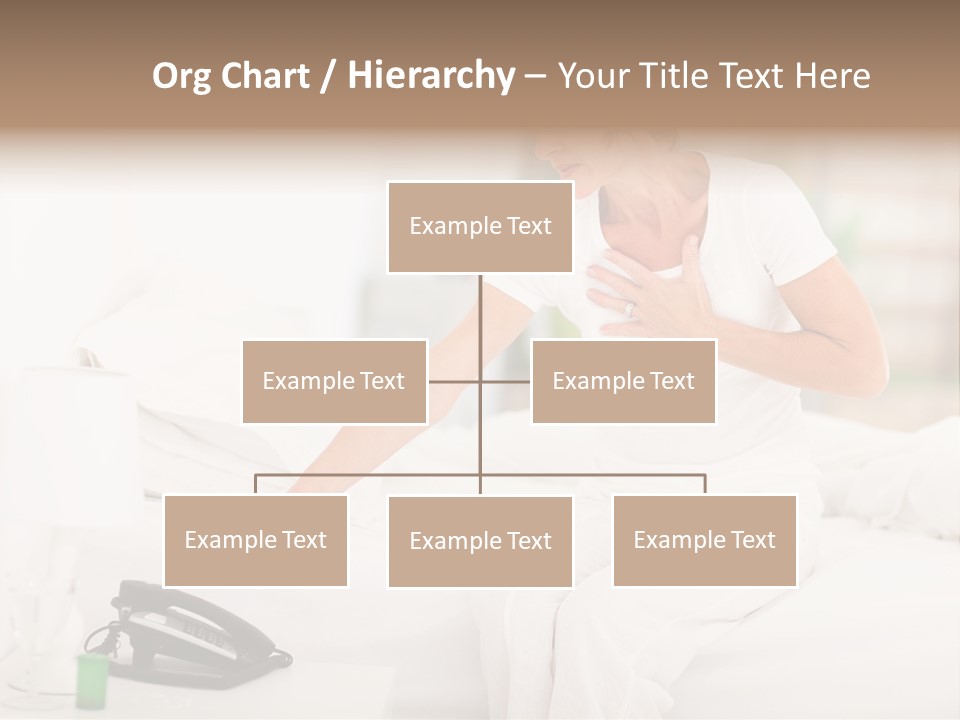 Org Chart / Hierarchy – Your Title Text Here

Example Text

Example Text

Example Text

Example Text

Example Text

Example Text